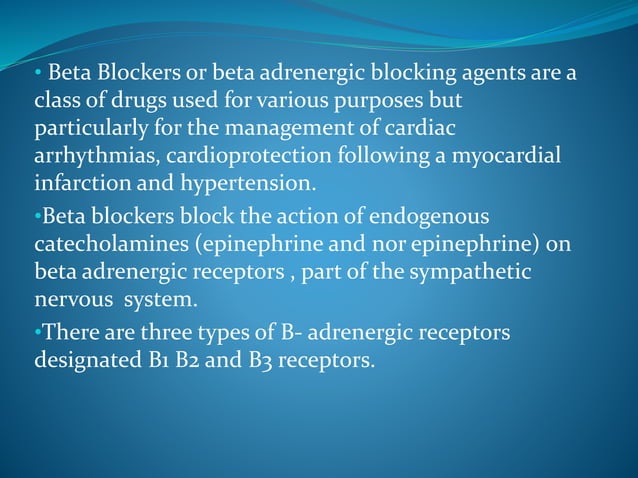 • Beta Blockers or beta adrenergic blocking agents are a class of drugs used for various purposes but particularly for the management of cardiac arrhythmias, cardioprotection following a myocardial infarction and hypertension.

•Beta blockers block the action of endogenous catecholamines (epinephrine and nor epinephrine) on beta adrenergic receptors , part of the sympathetic nervous system.

•There are three types of B- adrenergic receptors designated B1 B2 and B3 receptors.